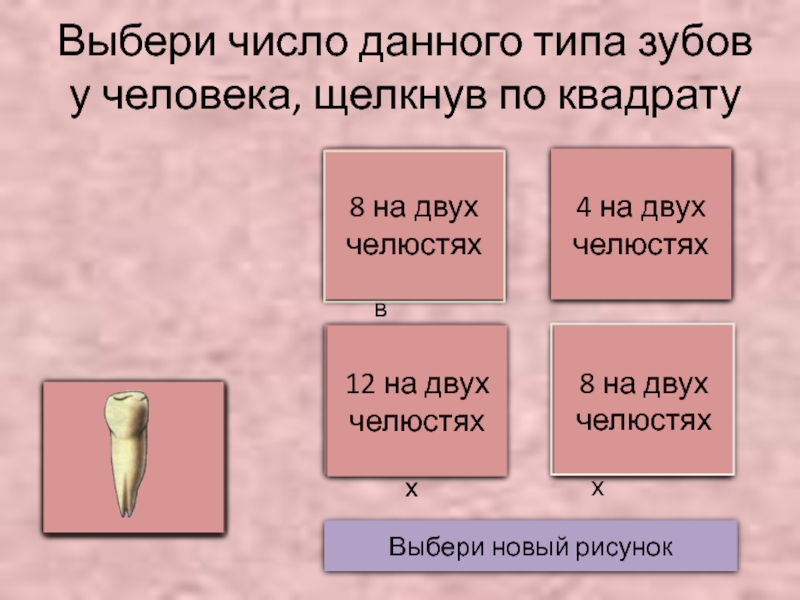 Выбери число данного типа зубов у человека, щелкнув по квадрату

8 на двух челюстях

4 на двух челюстях

в

12 на двух челюстях

8 на двух челюстях

х

х

Выбери новый рисунок